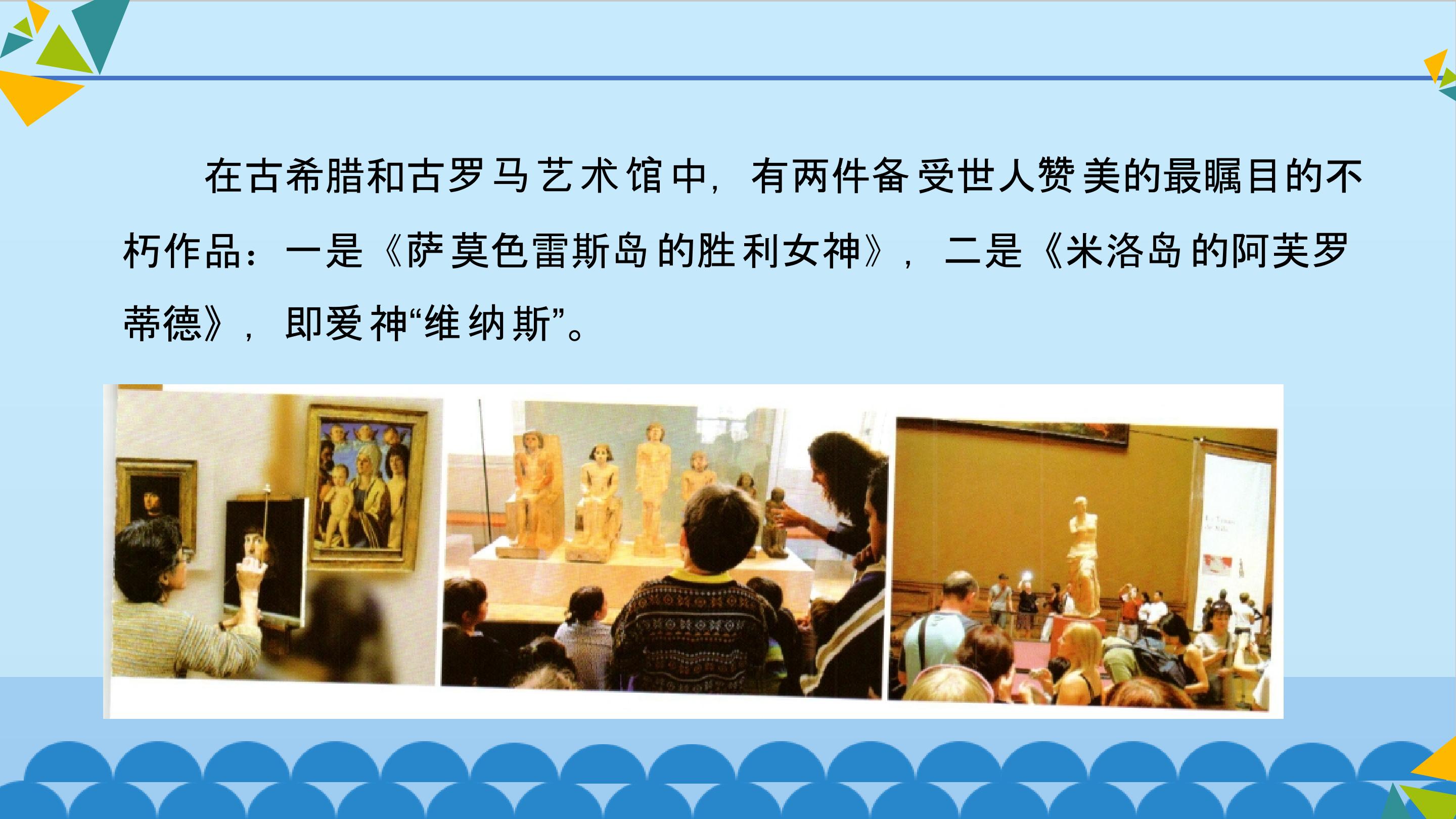 在古希腊和古罗马艺术馆中，有两件备受世人赞美的最瞩目的不朽作品：一是《萨莫色雷斯岛的胜利女神》，二是《米洛岛的阿芙罗蒂德》，即爱神“维纳斯”。